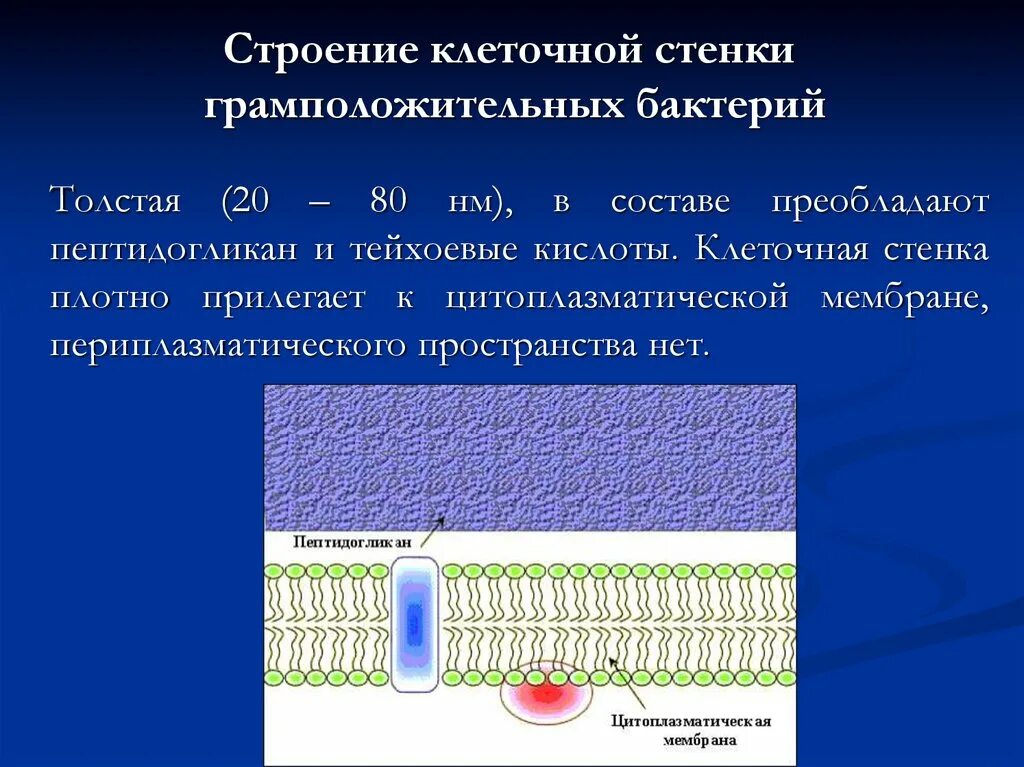 Строение клеточной стенки грамположительных бактерий

Толстая (20 – 80 нм), в составе преобладают пептидогликан и тейхоевые кислоты. Клеточная стенка плотно прилегает к цитоплазматической мембране, периплазматического пространства нет.

Пептидогликан

Цитоплазматическая мембрана